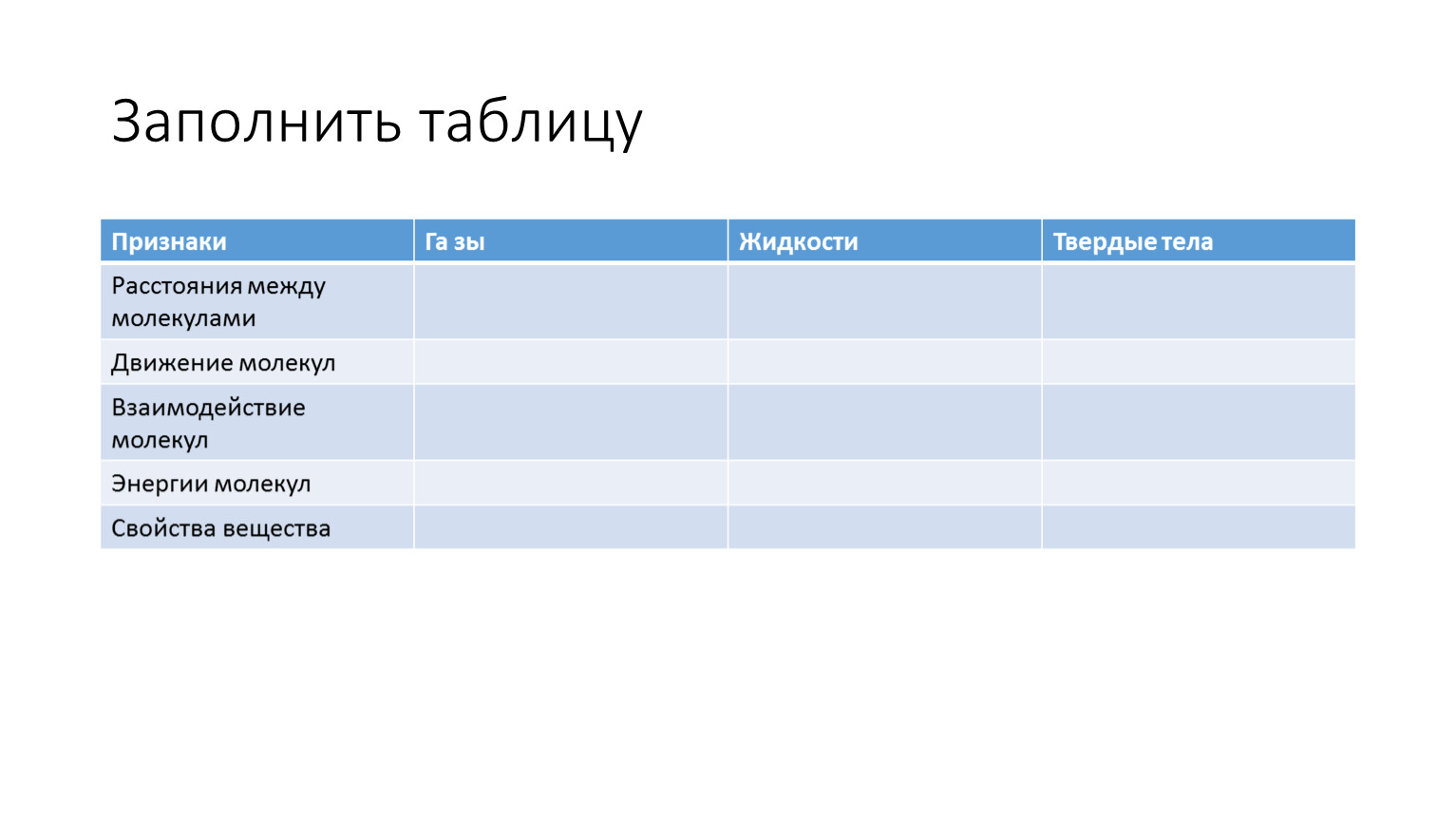 Заполнить таблицу

| Признаки | Га зы | Жидкости | Твердые тела |
|---|---|---|---|
| Расстояния между молекулами | | | |
| Движение молекул | | | |
| Взаимодействие молекул | | | |
| Энергии молекул | | | |
| Свойства вещества | | | |